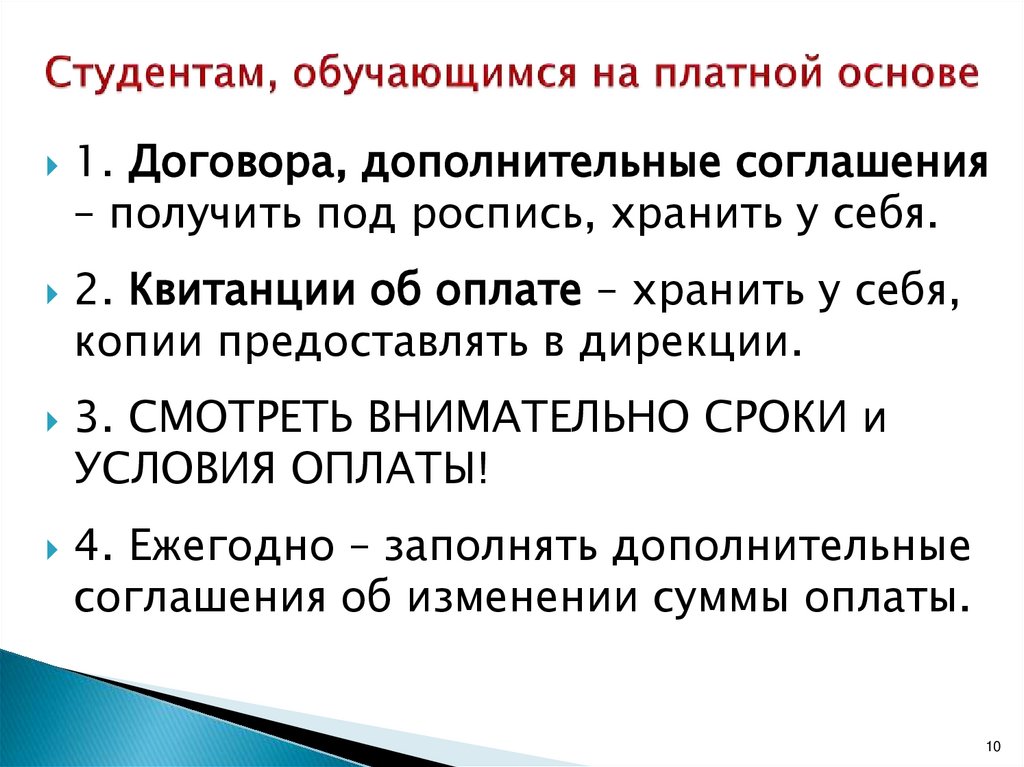 Студентам, обучающимся на платной основе

1. Договора, дополнительные соглашения – получить под роспись, хранить у себя.

2. Квитанции об оплате – хранить у себя, копии предоставлять в дирекции.

3. СМОТРЕТЬ ВНИМАТЕЛЬНО СРОКИ и УСЛОВИЯ ОПЛАТЫ!

4. Ежегодно – заполнять дополнительные соглашения об изменении суммы оплаты.

10